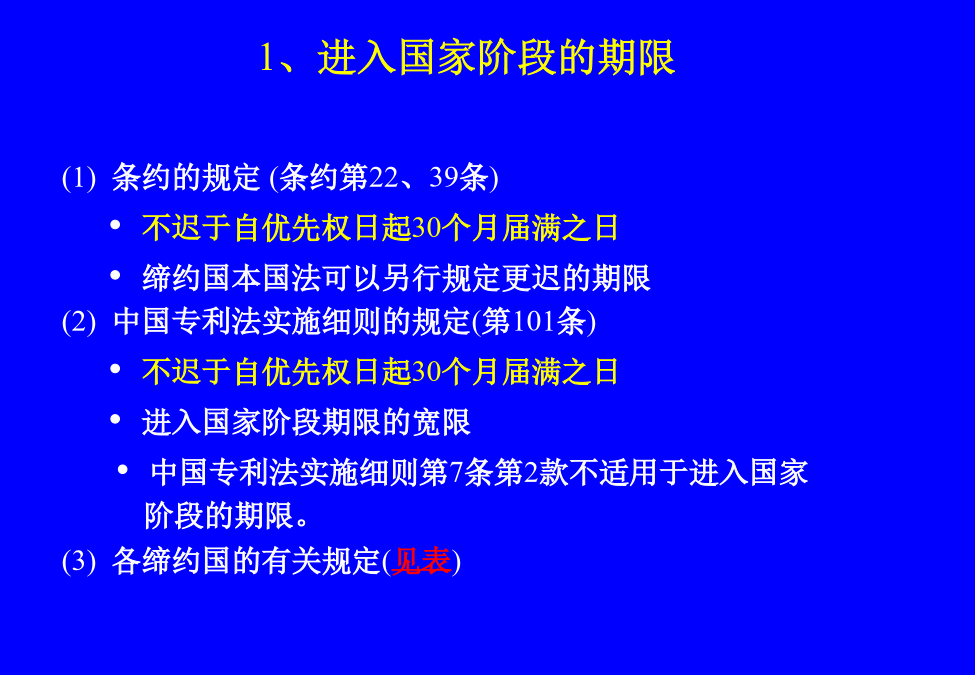 1、进入国家阶段的期限

(1) 条约的规定 (条约第22、39条)

• 不迟于自优先权日起30个月届满之日

• 缔约国本国法可以另行规定更迟的期限

(2) 中国专利法实施细则的规定(第101条)

• 不迟于自优先权日起30个月届满之日

• 进入国家阶段期限的宽限

• 中国专利法实施细则第7条第2款不适用于进入国家阶段的期限。

(3) 各缔约国的有关规定(见表)